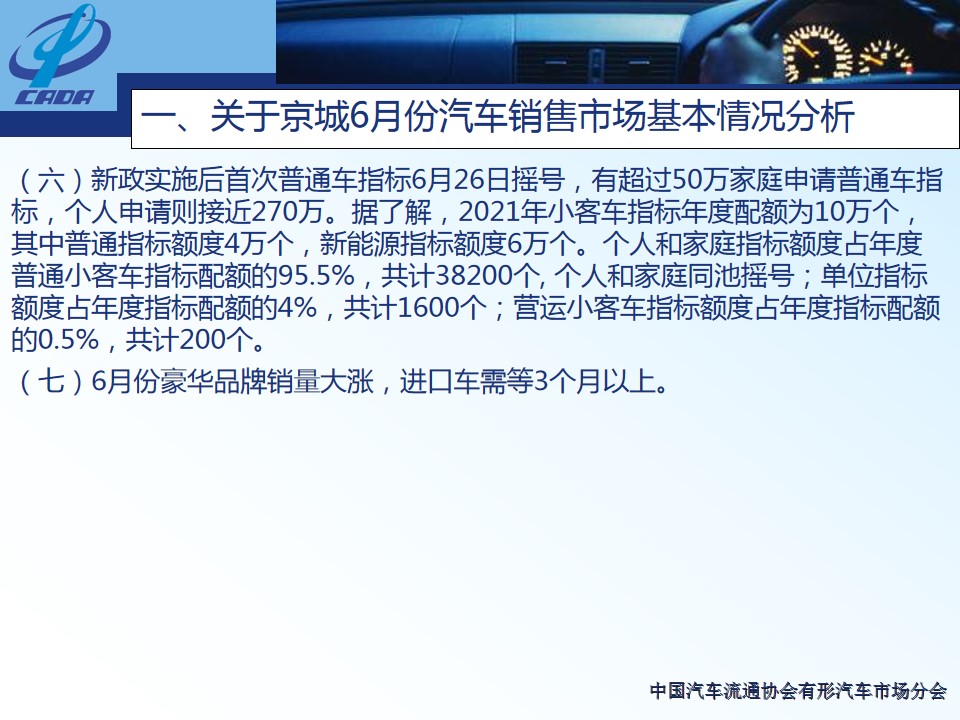 CADA

一、关于京城6月份汽车销售市场基本情况分析

（六）新政实施后首次普通车指标6月26日摇号，有超过50万家庭申请普通车指标，个人申请则接近270万。据了解，2021年小客车指标年度配额为10万个，其中普通指标额度4万个，新能源指标额度6万个。个人和家庭指标额度占年度普通小客车指标配额的95.5%，共计38200个, 个人和家庭同池摇号；单位指标额度占年度指标配额的4%，共计1600个；营运小客车指标额度占年度指标配额的0.5%，共计200个。

（七）6月份豪华品牌销量大涨，进口车需等3个月以上。

中国汽车流通协会有形汽车市场分会